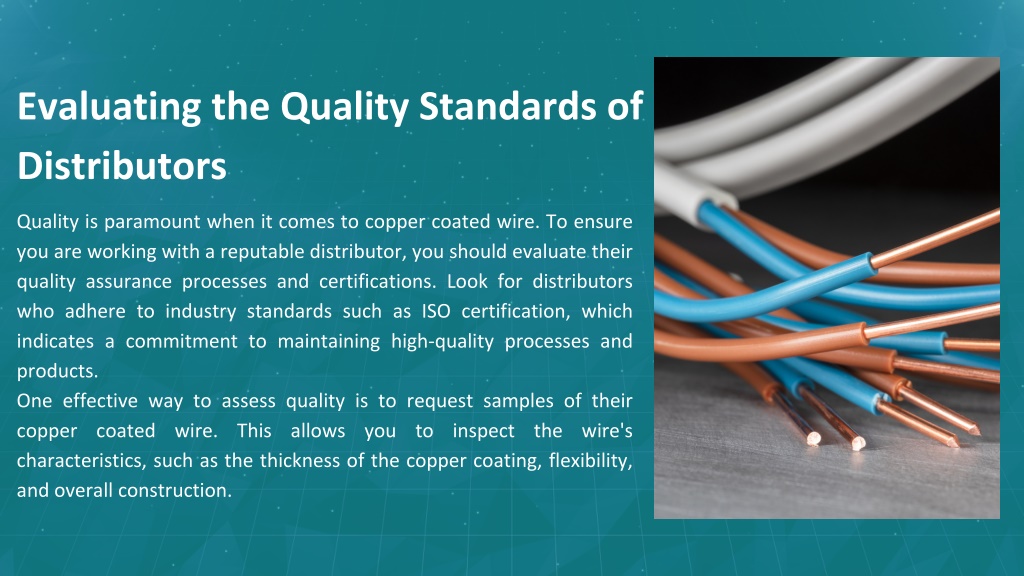 Evaluating the Quality Standards of Distributors

Quality is paramount when it comes to copper coated wire. To ensure you are working with a reputable distributor, you should evaluate their quality assurance processes and certifications. Look for distributors who adhere to industry standards such as ISO certification, which indicates a commitment to maintaining high-quality processes and products.
One effective way to assess quality is to request samples of their copper coated wire. This allows you to inspect the wire's characteristics, such as the thickness of the copper coating, flexibility, and overall construction.